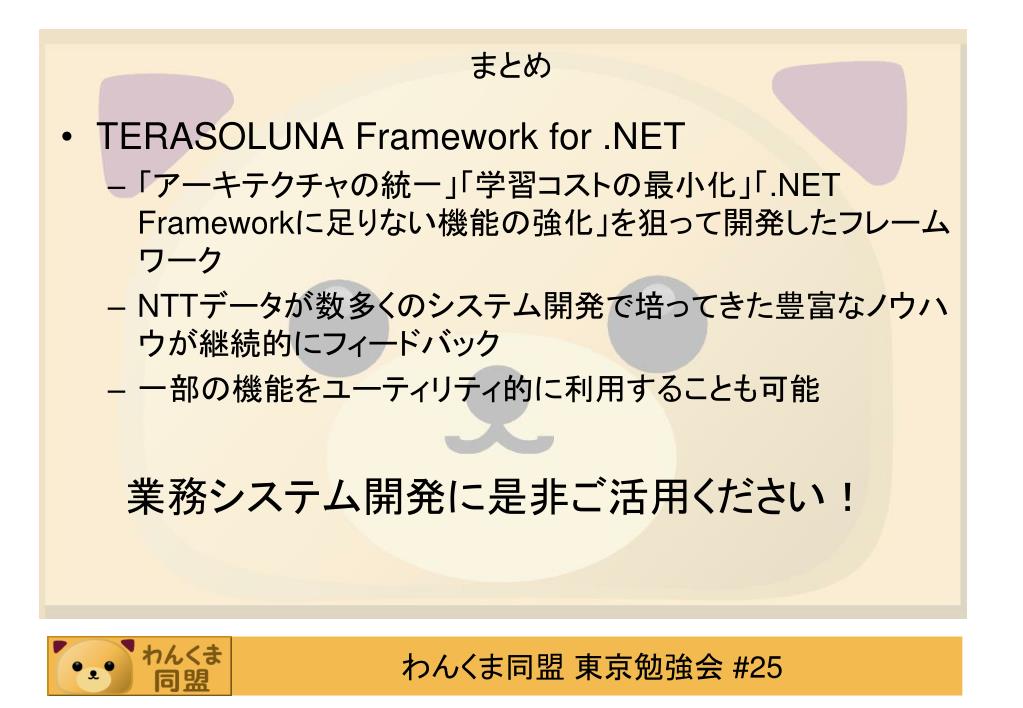 まとめ

• TERASOLUNA Framework for .NET
– 「アーキテクチャの統一」「学習コストの最小化」「.NET Frameworkに足りない機能の強化」を狙って開発したフレームワーク
– NTTデータが数多くのシステム開発で培ってきた豊富なノウハウが継続的にフィードバック
– 一部の機能をユーティリティ的に利用することも可能

業務システム開発に是非ご活用ください！

わんくま同盟

わんくま同盟 東京勉強会 #25